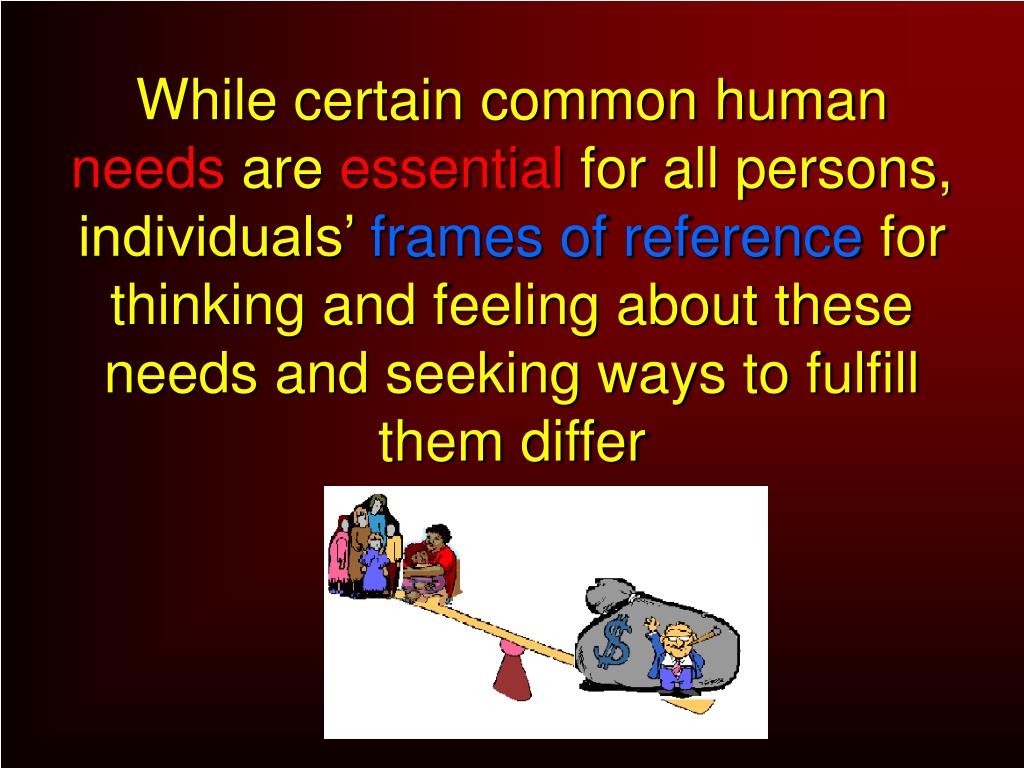 While certain common human needs are essential for all persons, individuals’ frames of reference for thinking and feeling about these needs and seeking ways to fulfill them differ

$